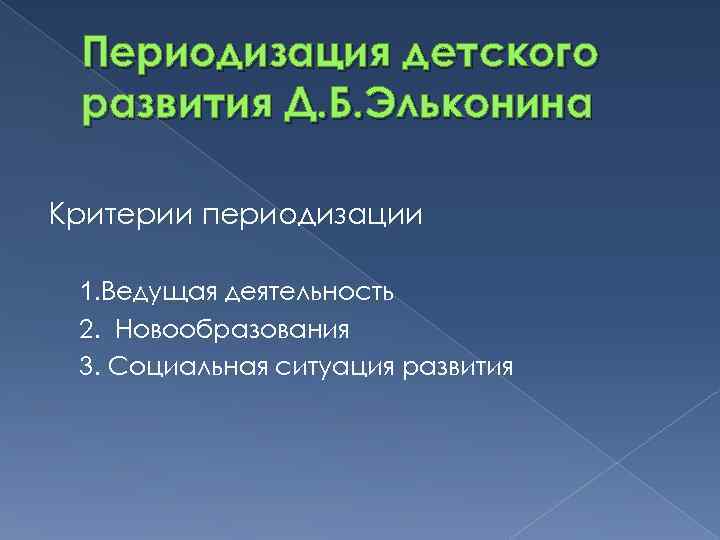 Периодизация детского развития Д.Б.Эльконина

Критерии периодизации

1.Ведущая деятельность

2. Новообразования

3. Социальная ситуация развития